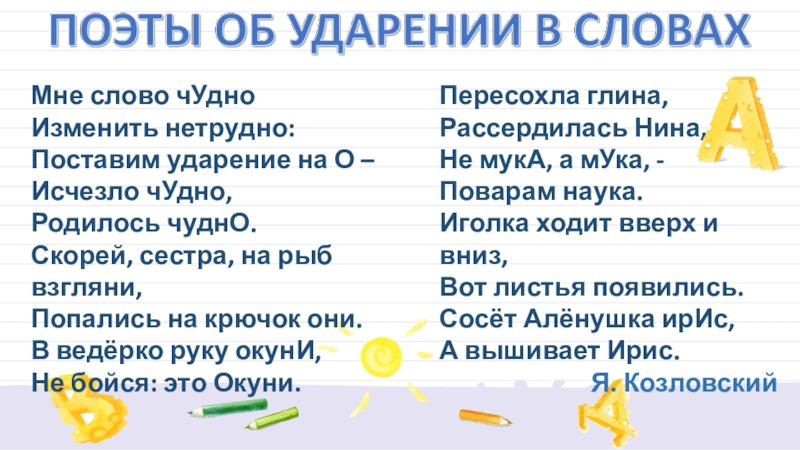 ПОЭТЫ ОБ УДАРЕНИИ В СЛОВАХ

Мне слово чУдно
Изменить нетрудно:
Поставим ударение на О –
Исчезло чУдно,
Родилось чуднО.
Скорей, сестра, на рыб взгляни,
Попались на крючок они.
В ведёрко руку окунИ,
Не бойся: это Окуни.

Пересохла глина,
Рассердилась Нина,
Не мукА, а мУка, -
Поварам наука.
Иголка ходит вверх и вниз,
Вот листья появились.
Сосёт Алёнушка ирИс,
А вышивает Ирис.

Я. Козловский